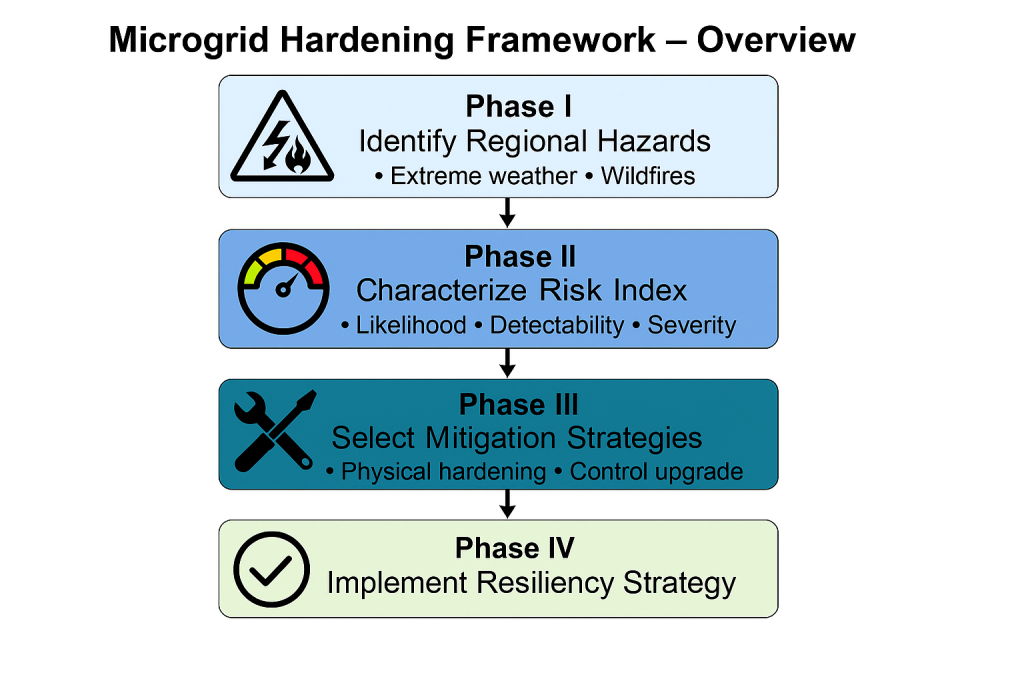 Microgrid Hardening Framework – Overview

Phase I
Identify Regional Hazards
• Extreme weather • Wildfires

Phase II
Characterize Risk Index
• Likelihood • Detectability • Severity

Phase III
Select Mitigation Strategies
• Physical hardening • Control upgrade

Phase IV
Implement Resiliency Strategy